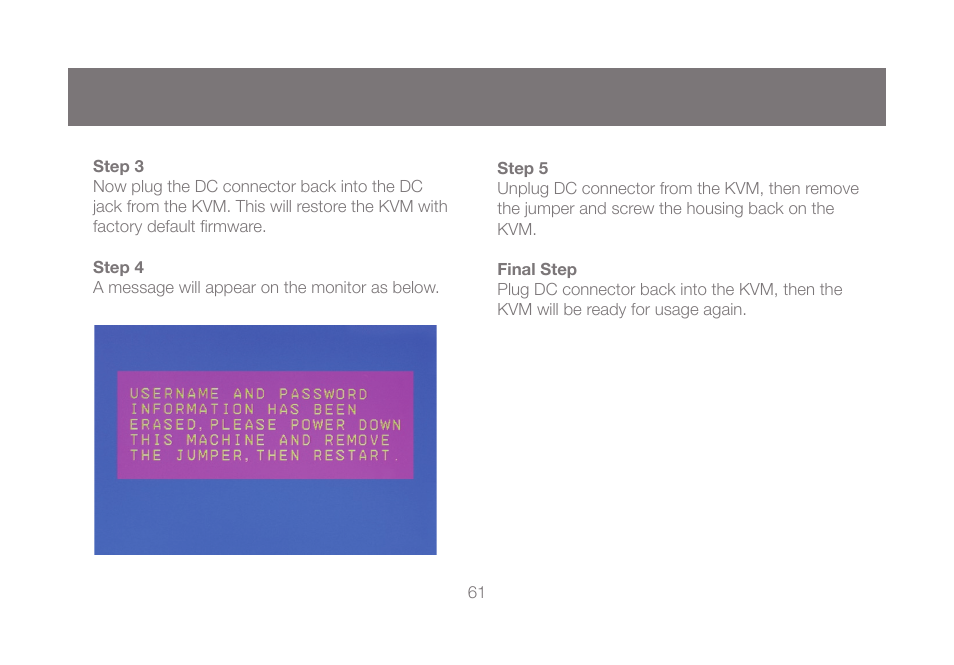 Step 3
Now plug the DC connector back into the DC jack from the KVM. This will restore the KVM with factory default firmware.

Step 4
A message will appear on the monitor as below.

USERNAME AND PASSWORD INFORMATION HAS BEEN ERASED, PLEASE POWER DOWN THIS MACHINE AND REMOVE THE JUMPER, THEN RESTART.

Step 5
Unplug DC connector from the KVM, then remove the jumper and screw the housing back on the KVM.

Final Step
Plug DC connector back into the KVM, then the KVM will be ready for usage again.

61